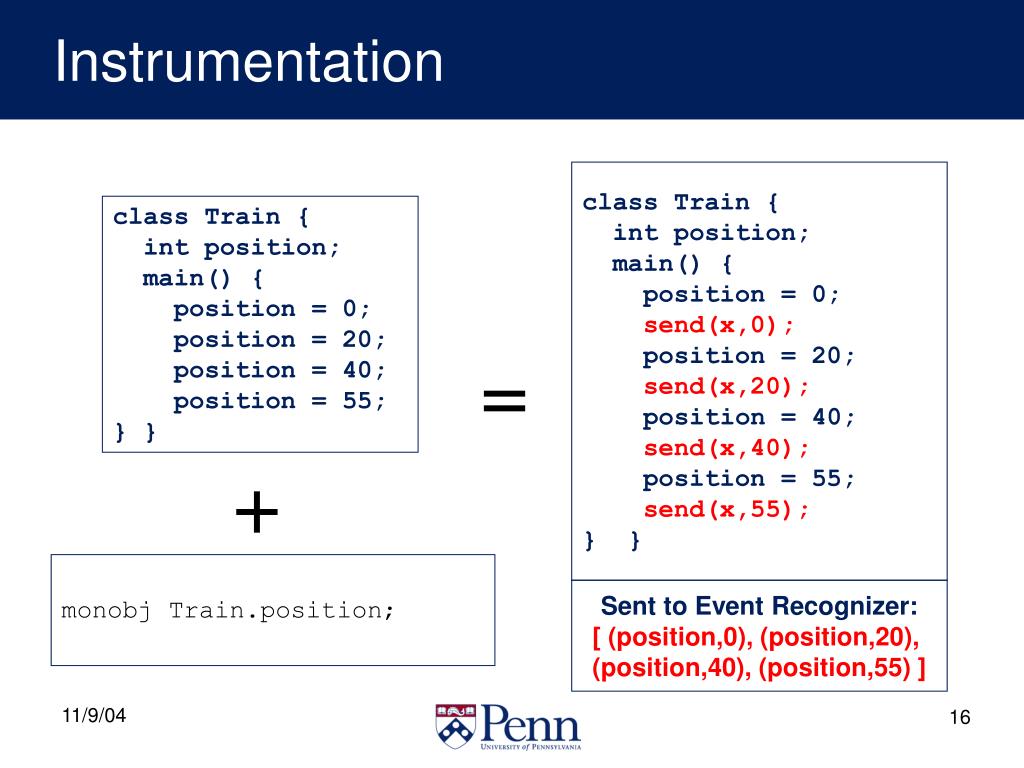 Instrumentation

class Train {
  int position;
  main() {
    position = 0;
    position = 20;
    position = 40;
    position = 55;
} }

+

monobj Train.position;

=

class Train {
  int position;
  main() {
    position = 0;
    send(x,0);
    position = 20;
    send(x,20);
    position = 40;
    send(x,40);
    position = 55;
    send(x,55);
}  }

Sent to Event Recognizer:
[ (position,0), (position,20), (position,40), (position,55) ]

11/9/04

Penn
UNIVERSITY of PENNSYLVANIA

16